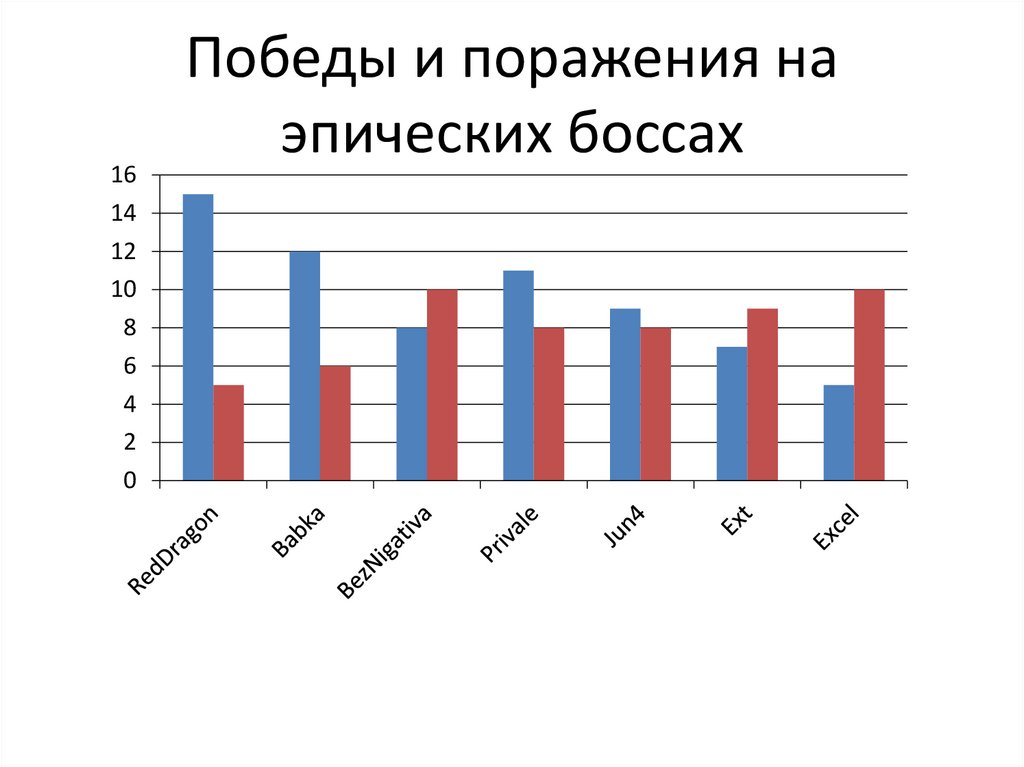 Победы и поражения на эпических боссах

16
14
12
10
8
6
4
2
0

RedDragon
Babka
BezNigativa
Privale
Jun4
Ext
Excel